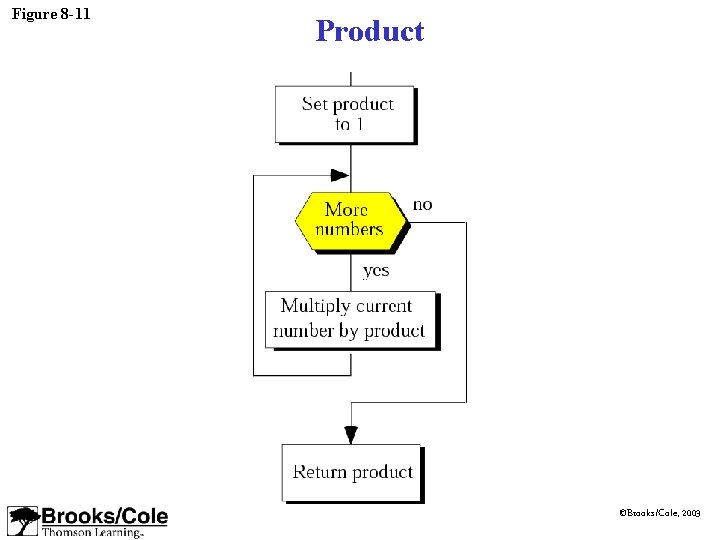 Figure 8-11

Product

Set product to 1

More numbers

no

yes

Multiply current number by product

Return product

Brooks/Cole
Thomson Learning

©Brooks/Cole, 2003